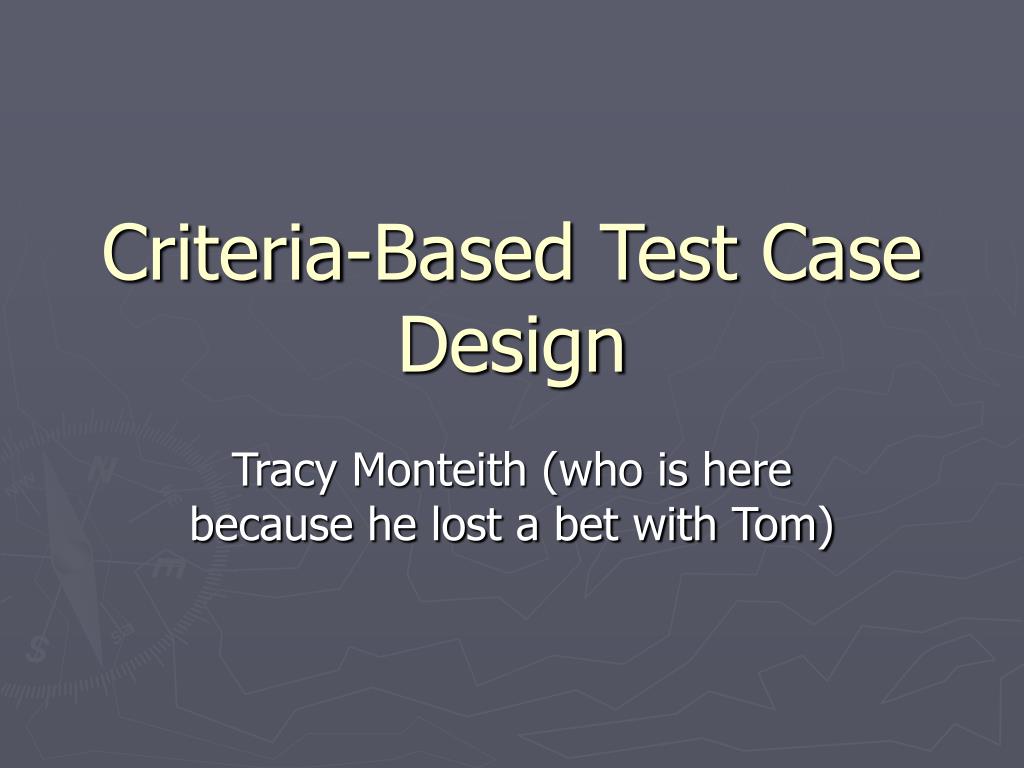 Criteria-Based Test Case Design

Tracy Monteith (who is here because he lost a bet with Tom)